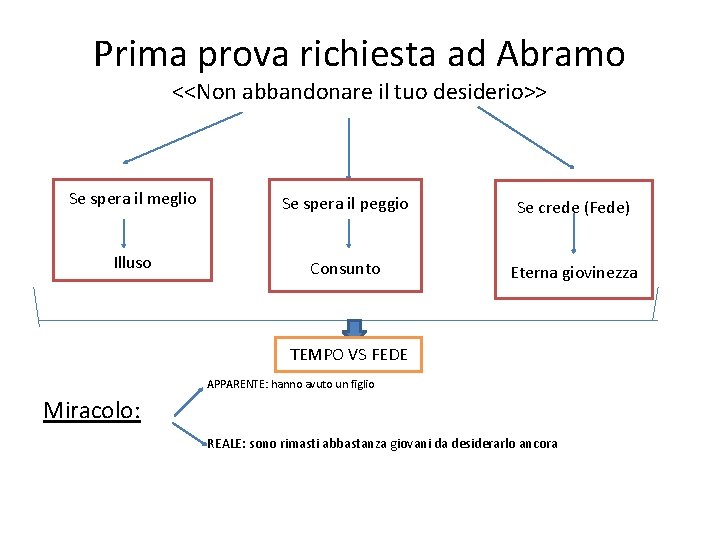 Prima prova richiesta ad Abramo

<<Non abbandonare il tuo desiderio>>

Se spera il meglio

Illuso

Se spera il peggio

Consunto

Se crede (Fede)

Eterna giovinezza

TEMPO VS FEDE

Miracolo:

APPARENTE: hanno avuto un figlio

REALE: sono rimasti abbastanza giovani da desiderarlo ancora